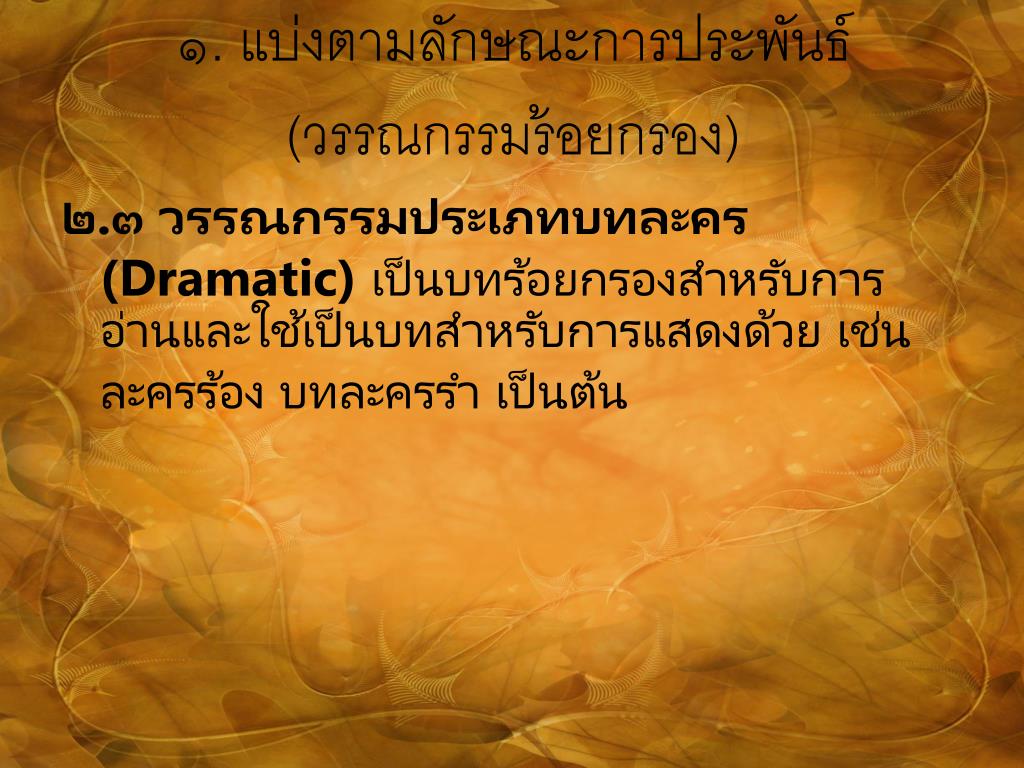 ๑. แบ่งตามลักษณะการประพันธ์

(วรรณกรรมร้อยกรอง)

๒.๓ วรรณกรรมประเภทบทละคร (Dramatic) เป็นบทร้อยกรองสำหรับการอ่านและใช้เป็นบทสำหรับการแสดงด้วย เช่น ละครร้อง บทละครรำ เป็นต้น